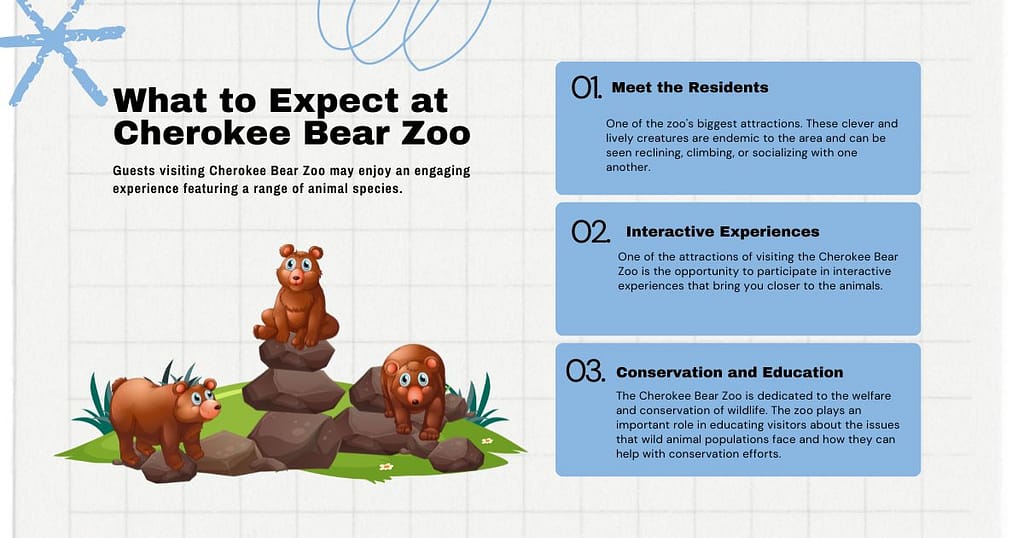 What to Expect at Cherokee Bear Zoo

Guests visiting Cherokee Bear Zoo may enjoy an engaging experience featuring a range of animal species.

01. Meet the Residents

One of the zoo's biggest attractions. These clever and lively creatures are endemic to the area and can be seen reclining, climbing, or socializing with one another.

02. Interactive Experiences

One of the attractions of visiting the Cherokee Bear Zoo is the opportunity to participate in interactive experiences that bring you closer to the animals.

03. Conservation and Education

The Cherokee Bear Zoo is dedicated to the welfare and conservation of wildlife. The zoo plays an important role in educating visitors about the issues that wild animal populations face and how they can help with conservation efforts.